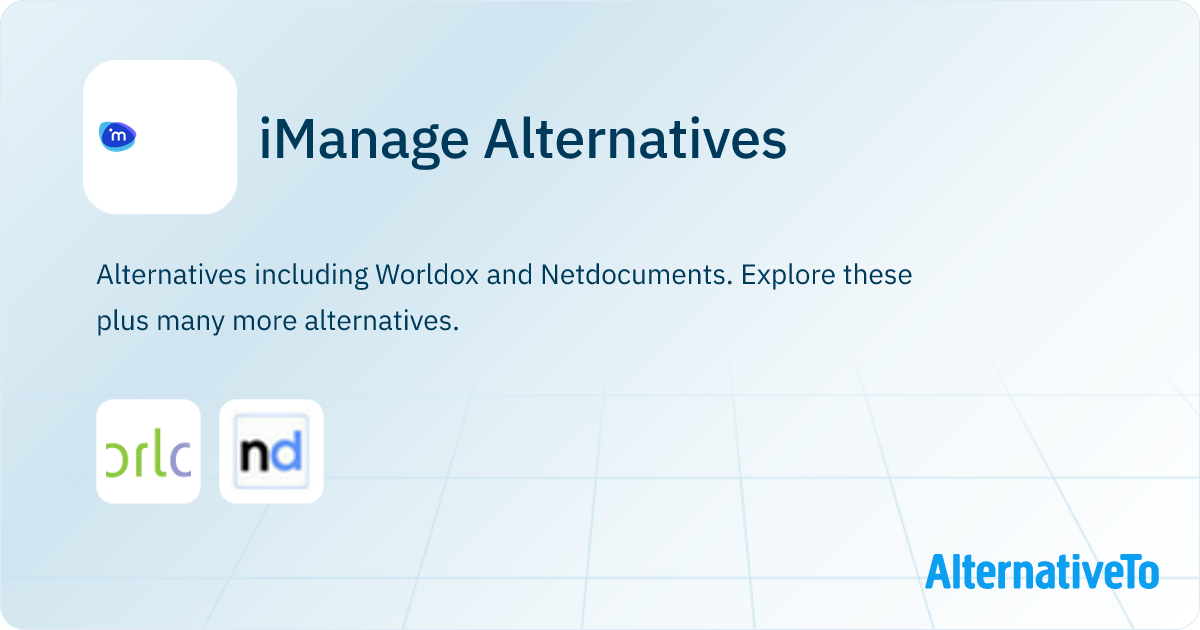 m

iManage Alternatives

Alternatives including Worldox and Netdocuments. Explore these plus many more alternatives.

orlc

nd

AlternativeTo